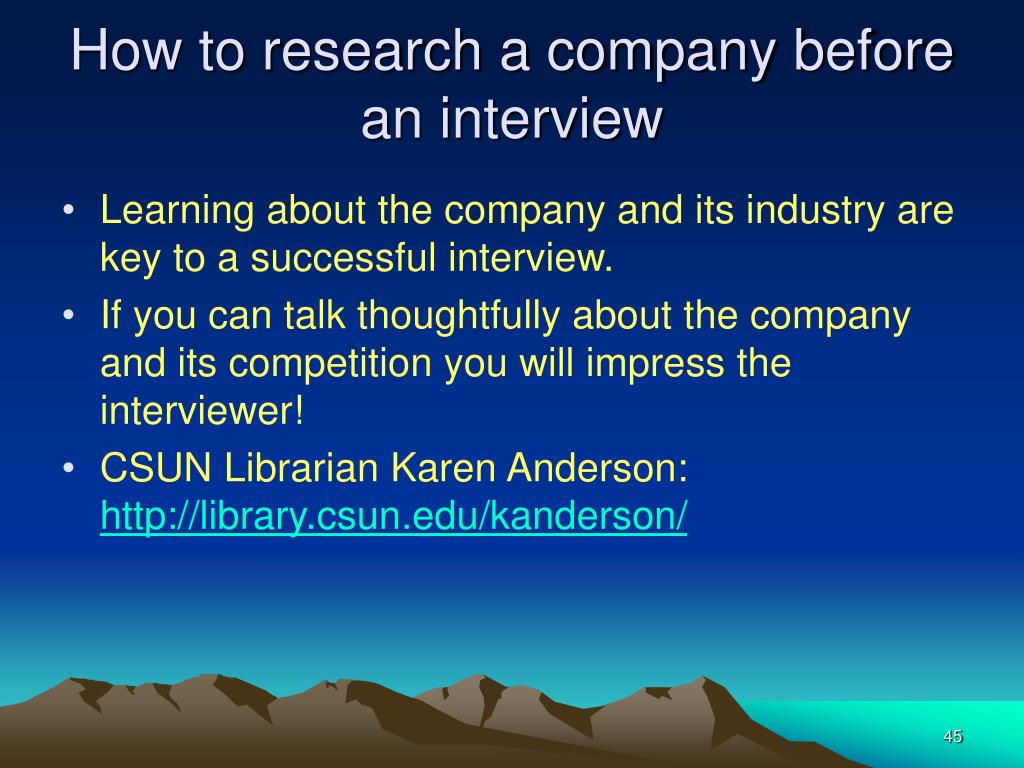 How to research a company before an interview

• Learning about the company and its industry are key to a successful interview.
• If you can talk thoughtfully about the company and its competition you will impress the interviewer!
• CSUN Librarian Karen Anderson: http://library.csun.edu/kanderson/

45